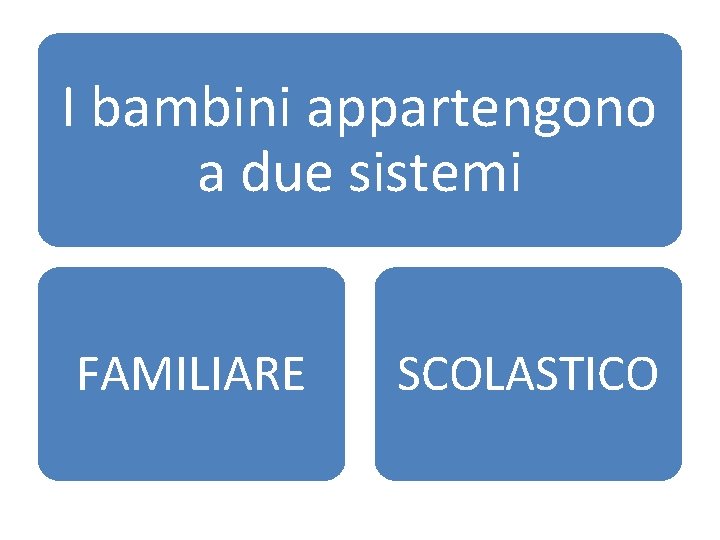 I bambini appartengono a due sistemi

FAMILIARE

SCOLASTICO